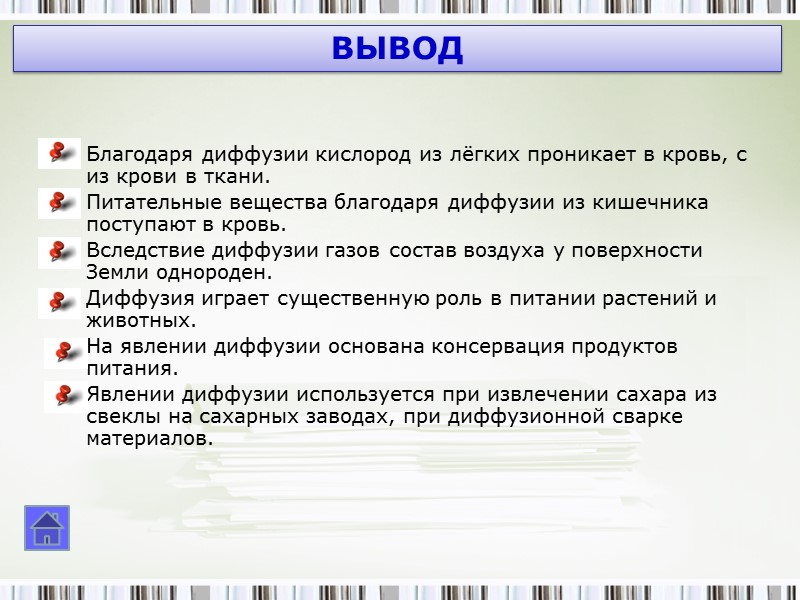 ВЫВОД

Благодаря диффузии кислород из лёгких проникает в кровь, с из крови в ткани.

Питательные вещества благодаря диффузии из кишечника поступают в кровь.

Вследствие диффузии газов состав воздуха у поверхности Земли однороден.

Диффузия играет существенную роль в питании растений и животных.

На явлении диффузии основана консервация продуктов питания.

Явлении диффузии используется при извлечении сахара из свеклы на сахарных заводах, при диффузионной сварке материалов.